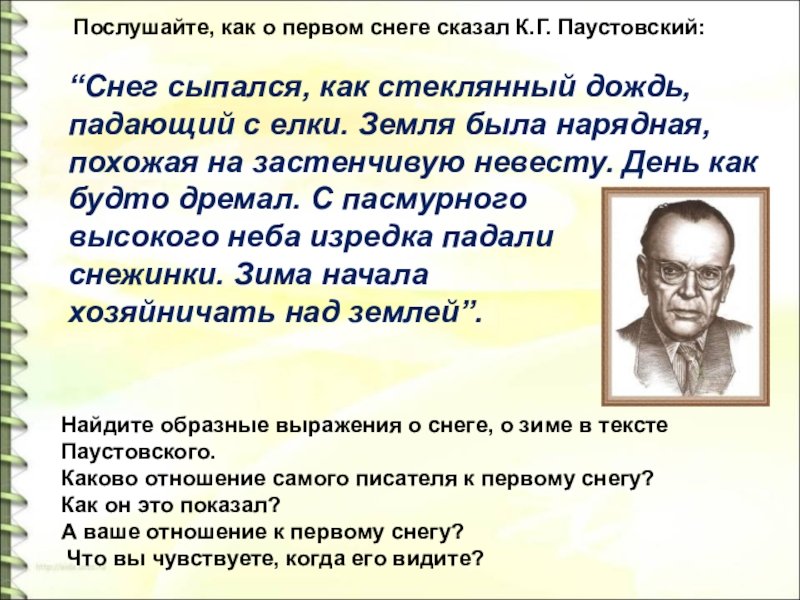 Послушайте, как о первом снеге сказал К.Г. Паустовский:

“Снег сыпался, как стеклянный дождь, падающий с елки. Земля была нарядная, похожая на застенчивую невесту. День как будто дремал. С пасмурного высокого неба изредка падали снежинки. Зима начала хозяйничать над землей”.

Найдите образные выражения о снеге, о зиме в тексте Паустовского.
Каково отношение самого писателя к первому снегу?
Как он это показал?
А ваше отношение к первому снегу?
Что вы чувствуете, когда его видите?